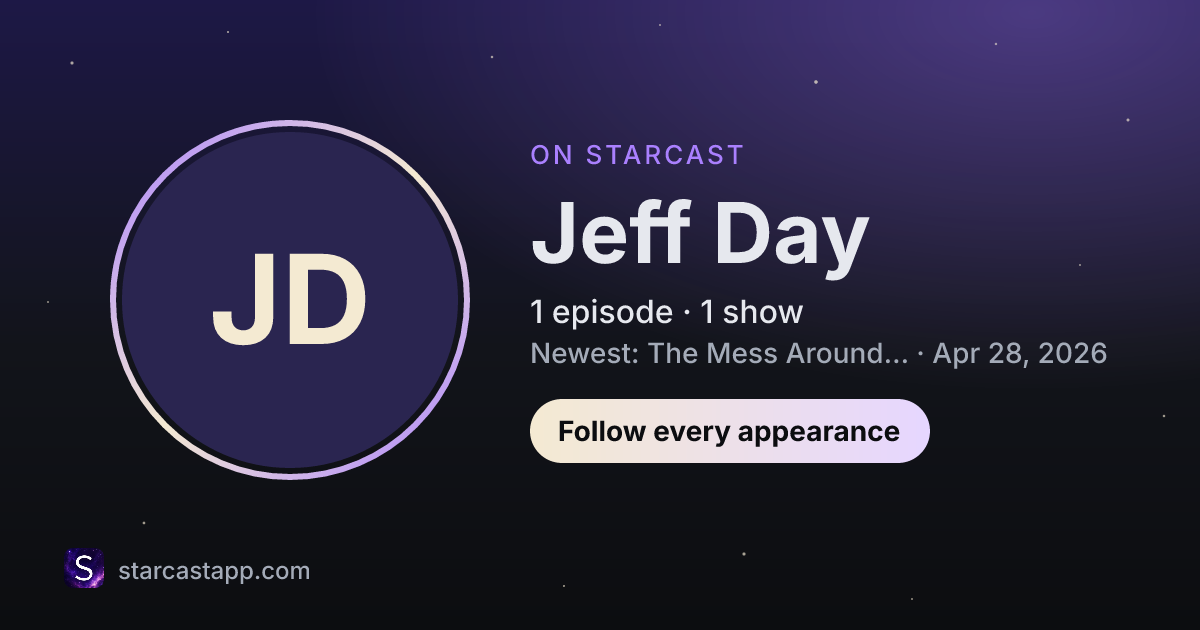 JD

ON STARCAST

Jeff Day

1 episode · 1 show

Newest: The Mess Around... · Apr 28, 2026

Follow every appearance

S

starcastapp.com